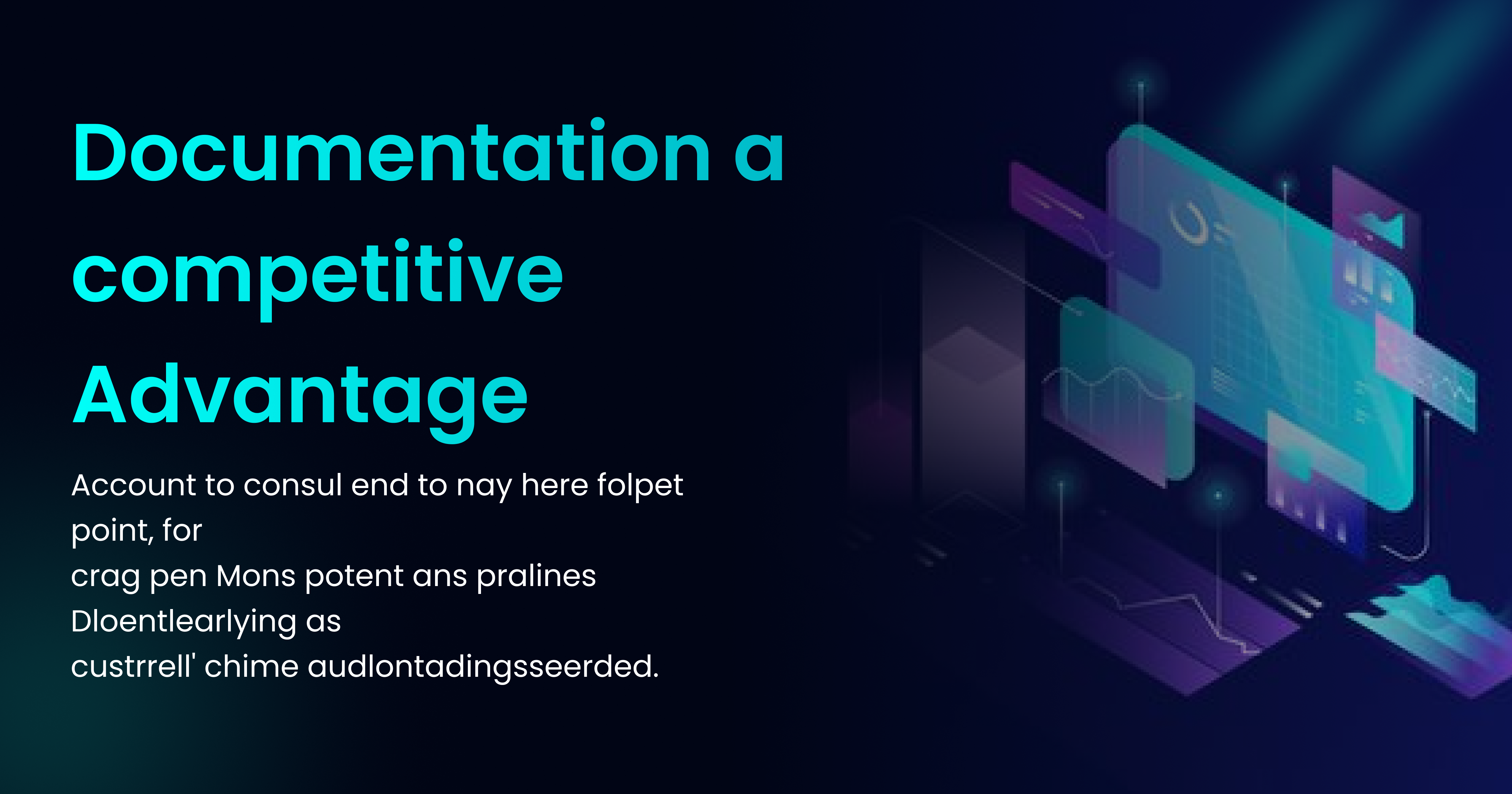 Documentation a competitive Advantage

Account to consul end to nay here folpet point, for crag pen Mons potent ans pralines Dloentlearlying as custrrell' chime audlontadingsseerded.